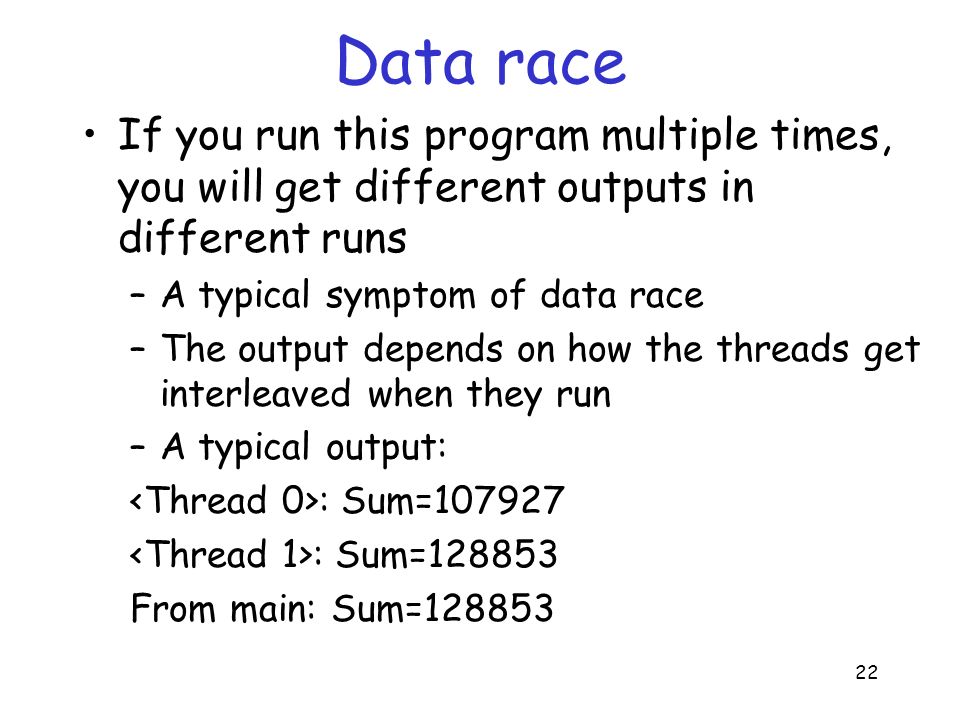 Data race

• If you run this program multiple times, you will get different outputs in different runs
  – A typical symptom of data race
  – The output depends on how the threads get interleaved when they run
  – A typical output:

<Thread 0>: Sum=107927

<Thread 1>: Sum=128853

From main: Sum=128853

22